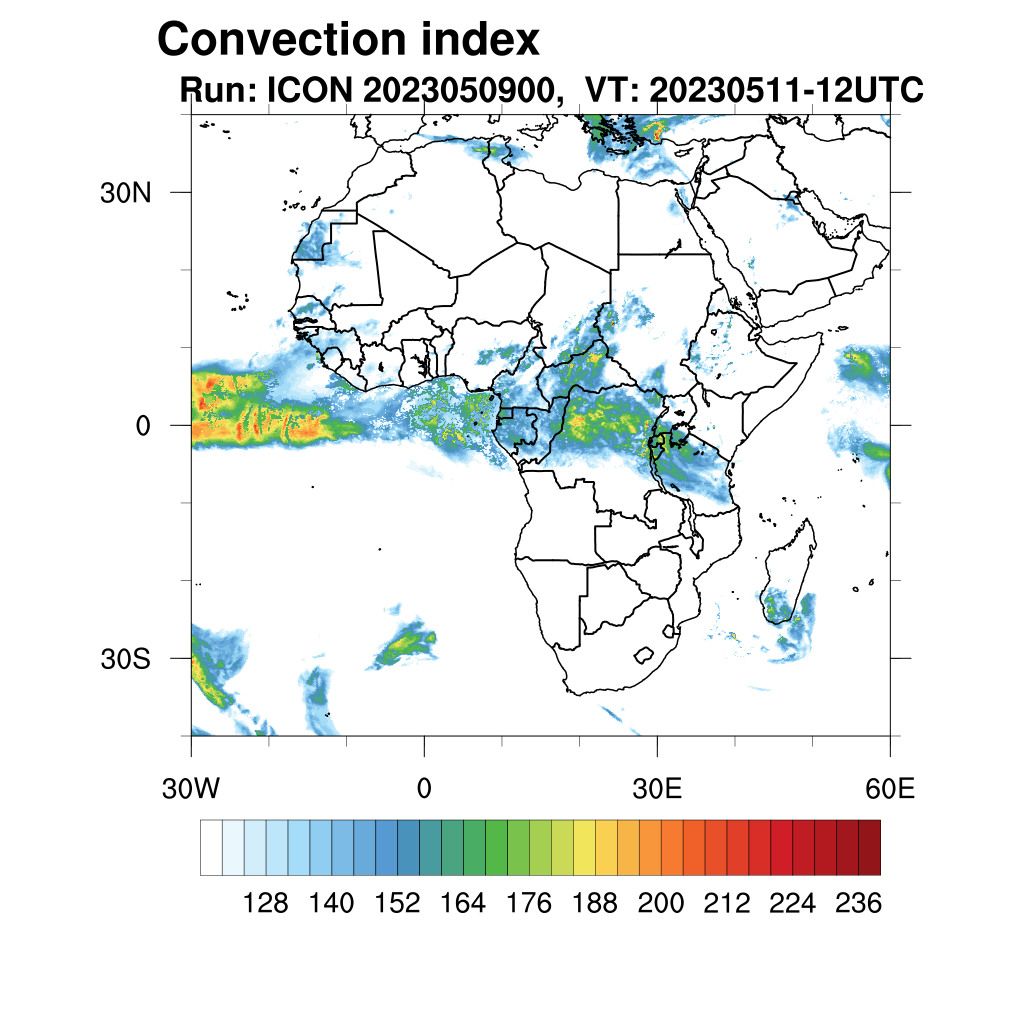 Convection index
Run: ICON 2023050900, VT: 20230511-12UTC

30N
0
30S

30W
0
30E
60E

128
140
152
164
176
188
200
212
224
236